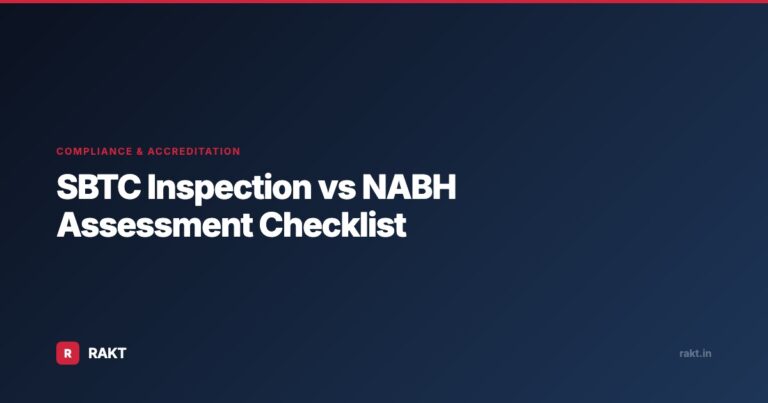 COMPLIANCE & ACCREDITATION

SBTC Inspection vs NABH Assessment Checklist

R RAKT

rakt.in